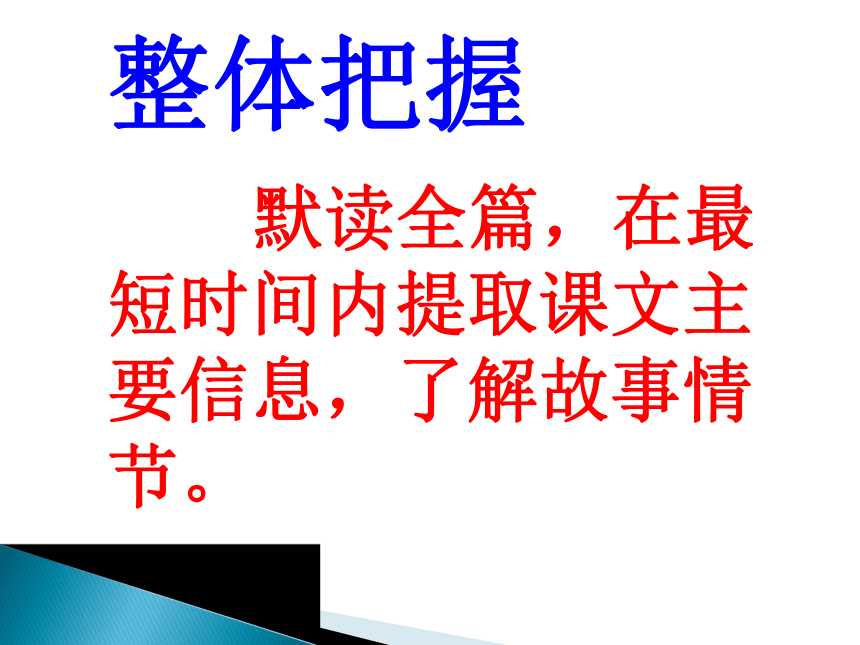 整体把握

默读全篇，在最短时间内提取课文主要信息，了解故事情节。